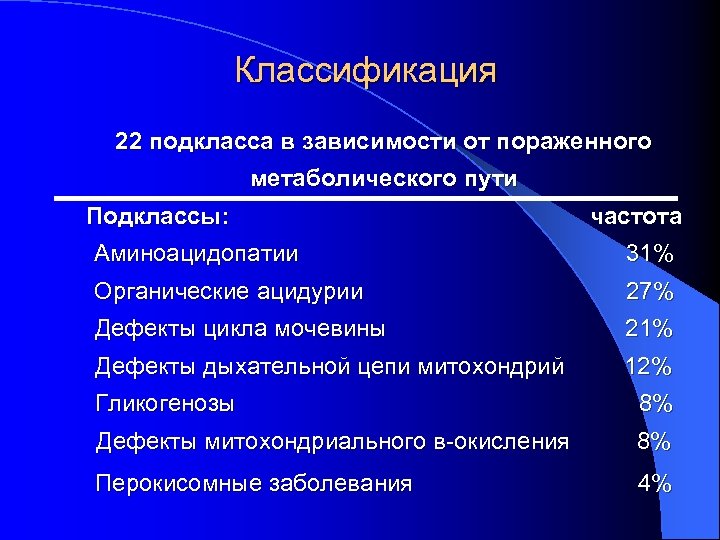 Классификация

22 подкласса в зависимости от пораженного метаболического пути

| Подклассы: | частота |
|---|---|
| Аминоацидопатии | 31% |
| Органические ацидурии | 27% |
| Дефекты цикла мочевины | 21% |
| Дефекты дыхательной цепи митохондрий | 12% |
| Гликогенозы | 8% |
| Дефекты митохондриального в-окисления | 8% |
| Перокисомные заболевания | 4% |